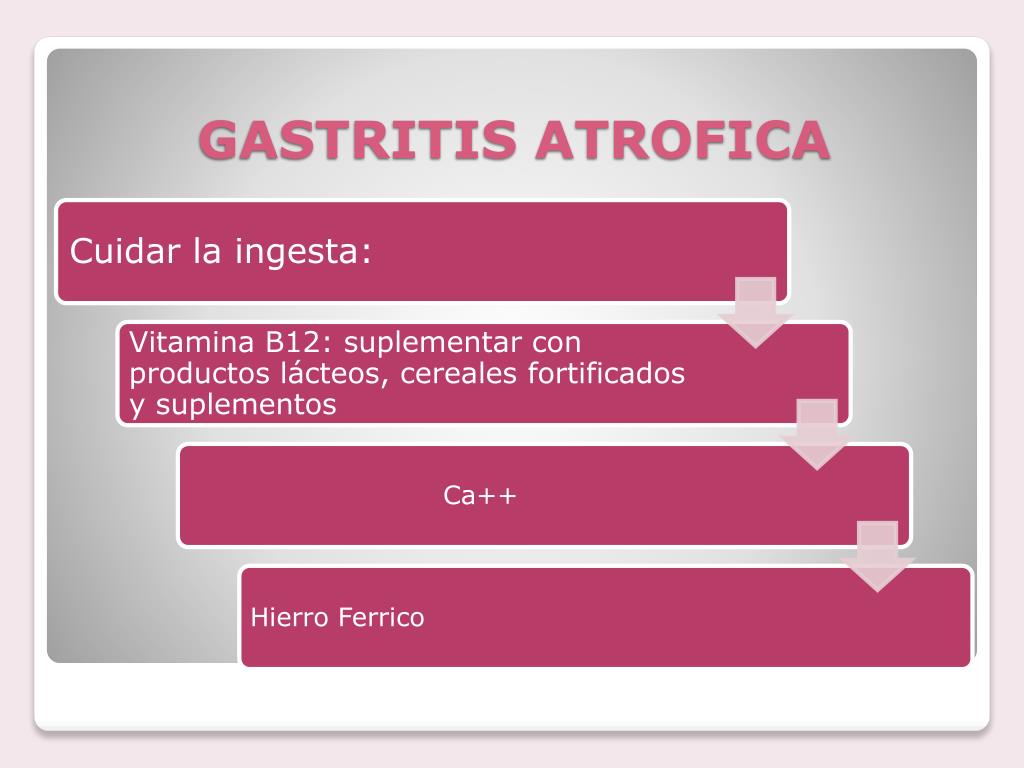 GASTRITIS ATROFICA

Cuidar la ingesta:

Vitamina B12: suplementar con productos lácteos, cereales fortificados y suplementos

Ca++

Hierro Ferrico